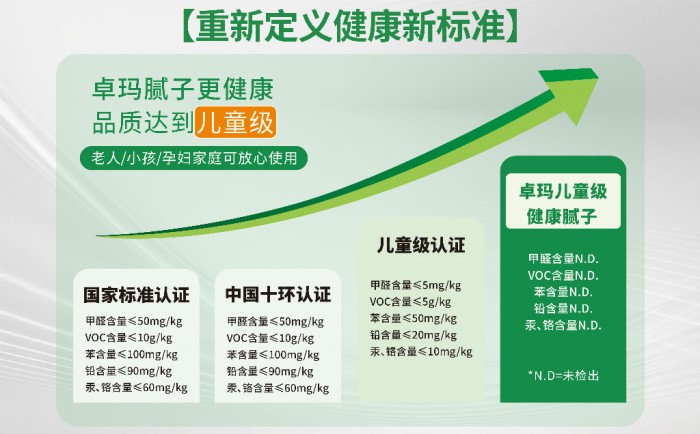 【重新定义健康新标准】

卓玛腻子更健康
品质达到儿童级

老人/小孩/孕妇家庭可放心使用

国家标准认证
甲醛含量≤50mg/kg
VOC含量≤10g/kg
苯含量≤100mg/kg
铅含量≤90mg/kg
汞、铬含量≤60mg/kg

中国十环认证
甲醛含量≤50mg/kg
VOC含量≤10g/kg
苯含量≤100mg/kg
铅含量≤90mg/kg
汞、铬含量≤60mg/kg

儿童级认证
甲醛含量≤5mg/kg
VOC含量≤5g/kg
苯含量≤50mg/kg
铅含量≤20mg/kg
汞、铬含量≤10mg/kg

卓玛儿童级
健康腻子
甲醛含量N.D.
VOC含量N.D.
苯含量N.D.
铅含量N.D.
汞、铬含量N.D.

*N.D=未检出